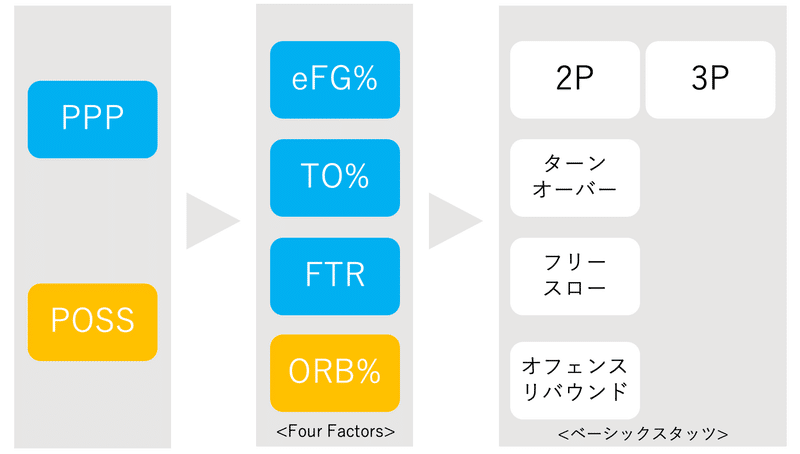 PPP

POSS

eFG%

TO%

FTR

ORB%

<Four Factors>

2P

3P

ターンオーバー

フリースロー

オフェンスリバウンド

<ベーシックスタッツ>